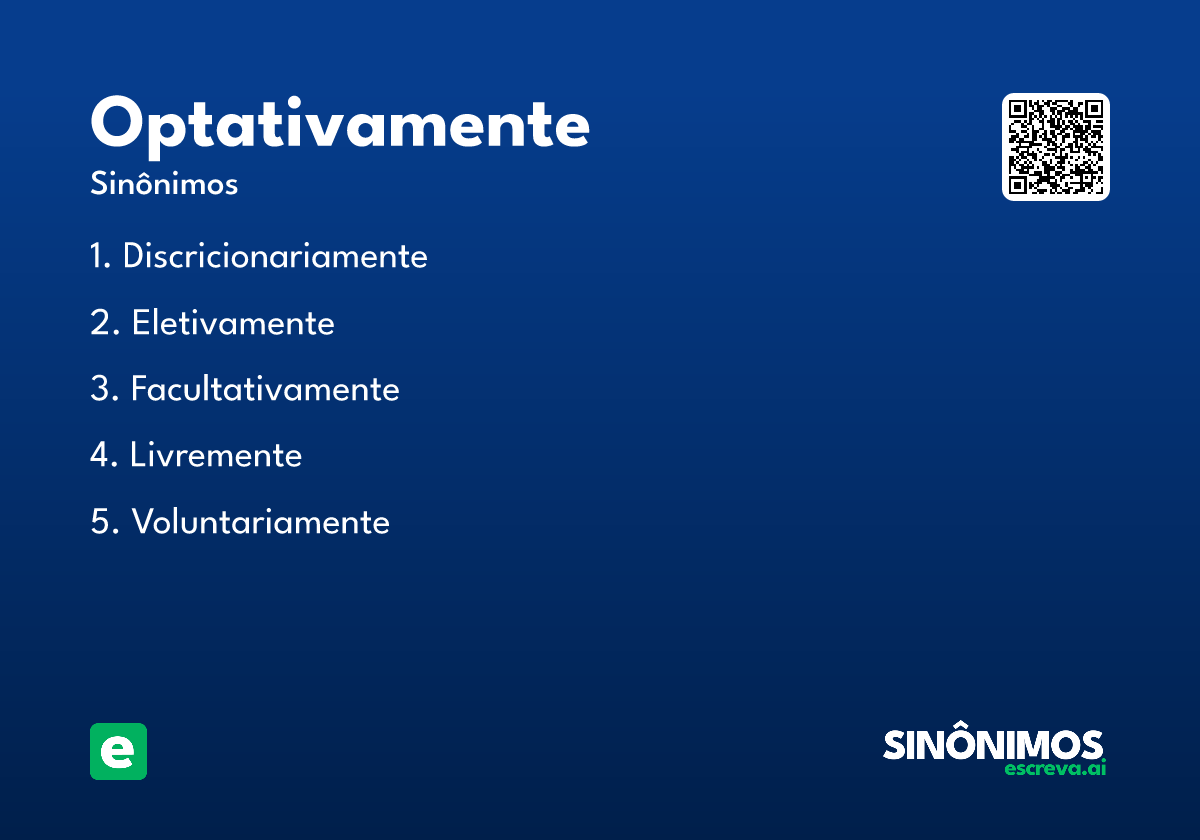 Optativamente
Sinônimos

1. Discricionariamente
2. Eletivamente
3. Facultativamente
4. Livremente
5. Voluntariamente

e

SINÔNIMOS
escreva.ai